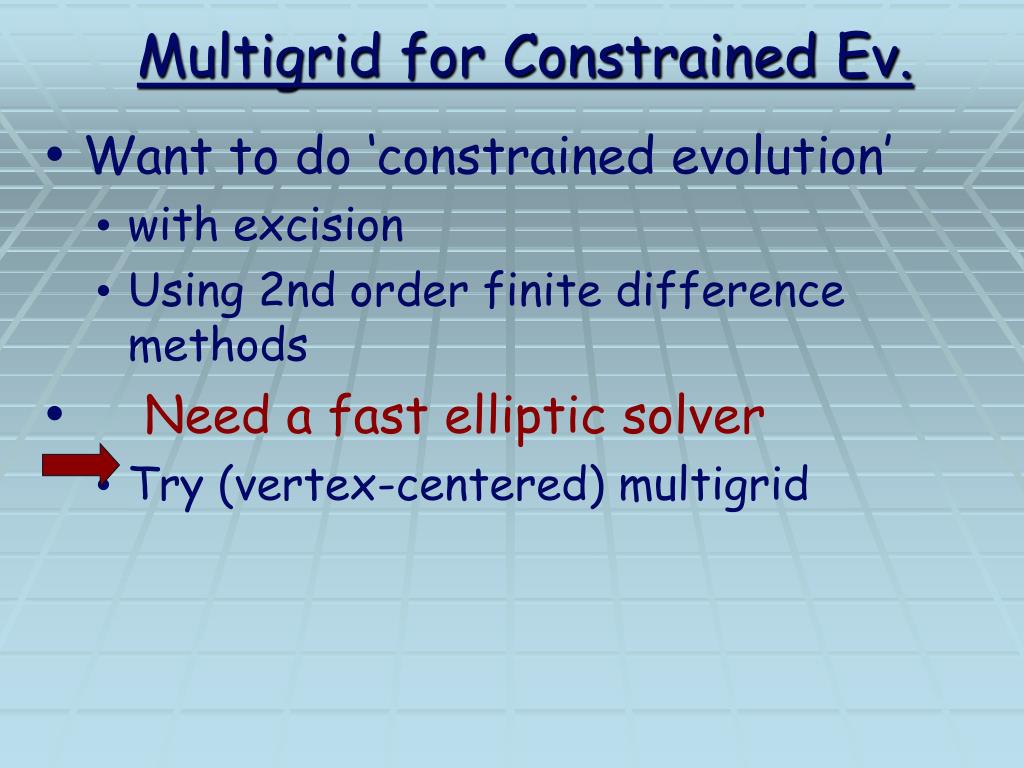 Multigrid for Constrained Ev.

• Want to do ‘constrained evolution’
• with excision
• Using 2nd order finite difference methods
• Need a fast elliptic solver
• Try (vertex-centered) multigrid